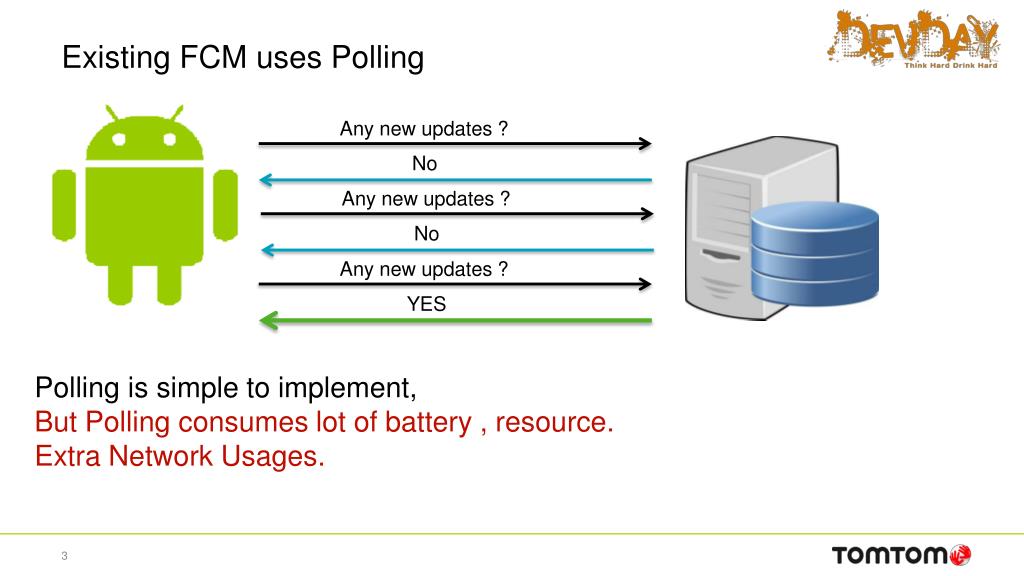 Existing FCM uses Polling

DEVDAY
Think Hard Drink Hard

Any new updates ?

No

Any new updates ?

No

Any new updates ?

YES

Polling is simple to implement,
But Polling consumes lot of battery , resource.
Extra Network Usages.

3

TOMTOM